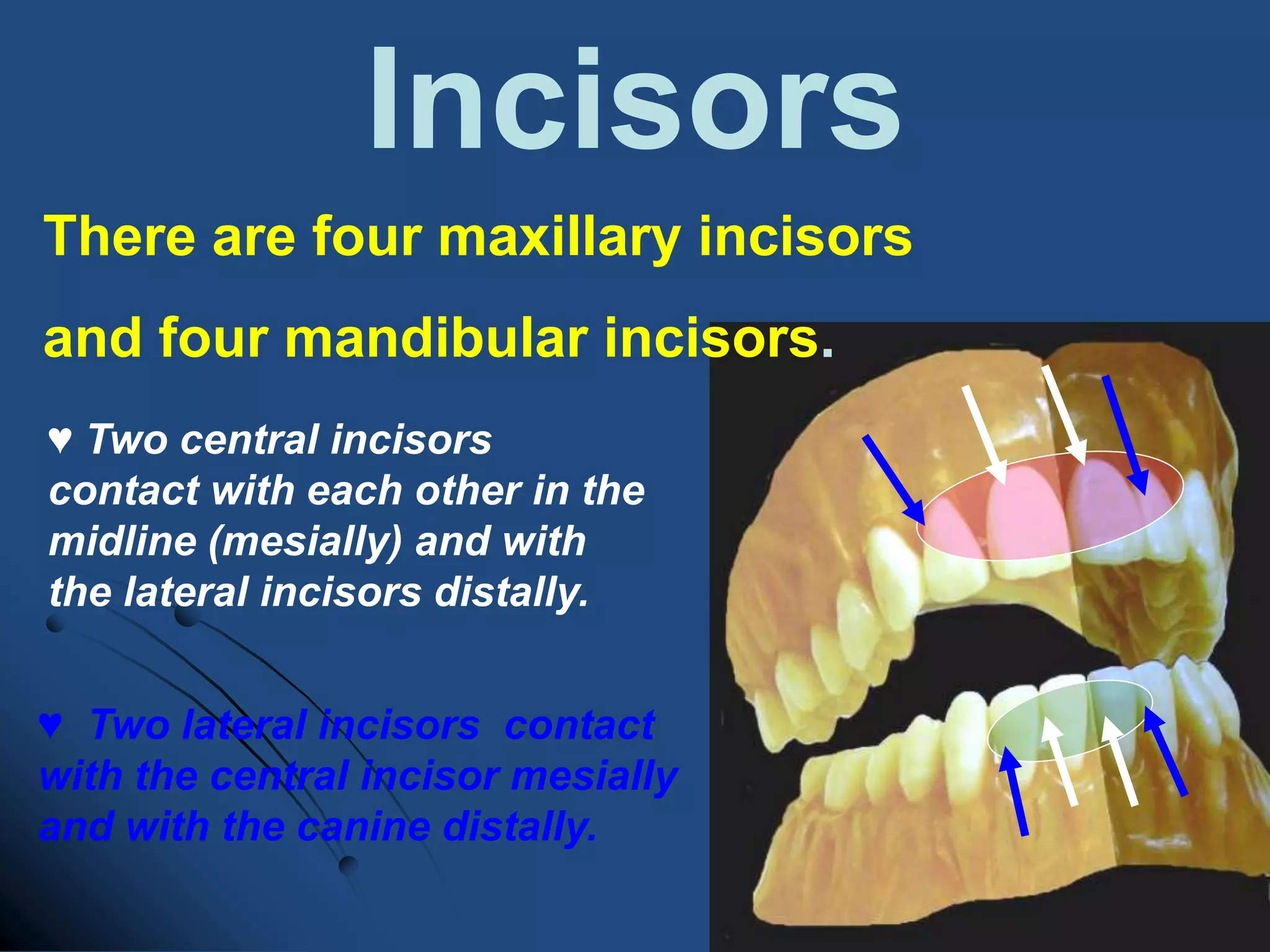 Incisors

There are four maxillary incisors and four mandibular incisors.

♥ Two central incisors contact with each other in the midline (mesially) and with the lateral incisors distally.

♥ Two lateral incisors contact with the central incisor mesially and with the canine distally.